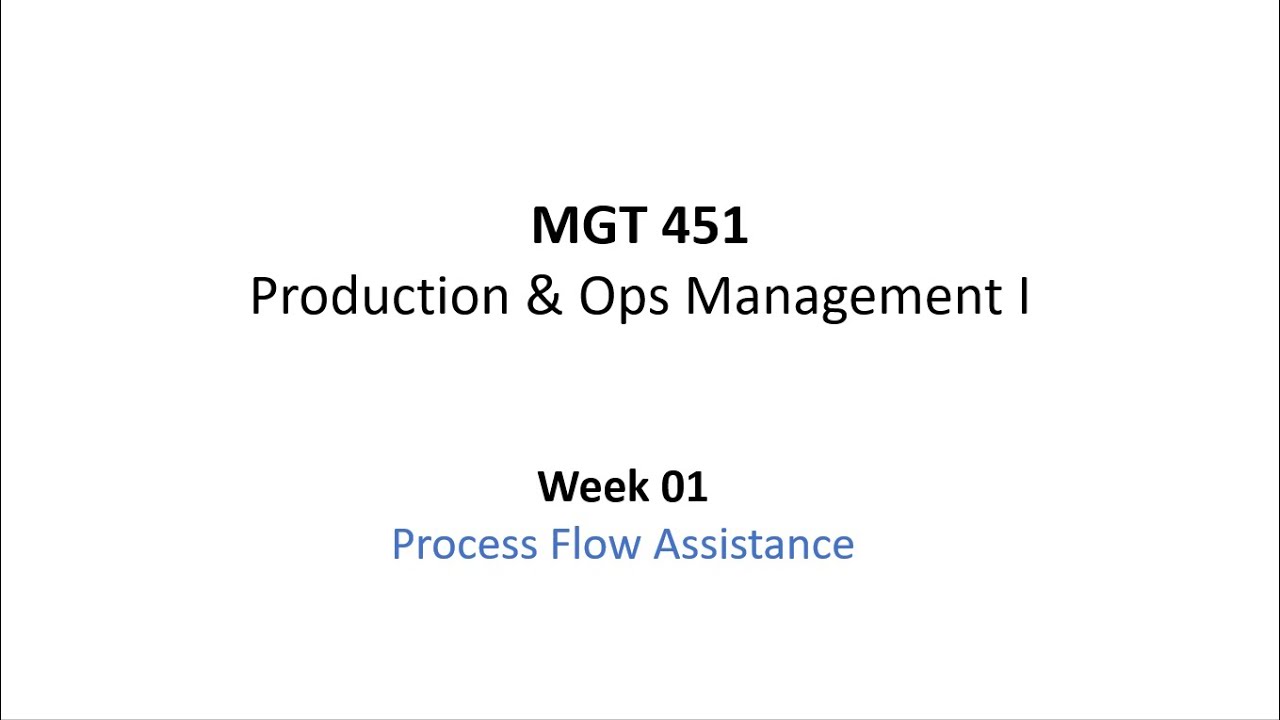 MGT 451
Production & Ops Management I

Week 01
Process Flow Assistance